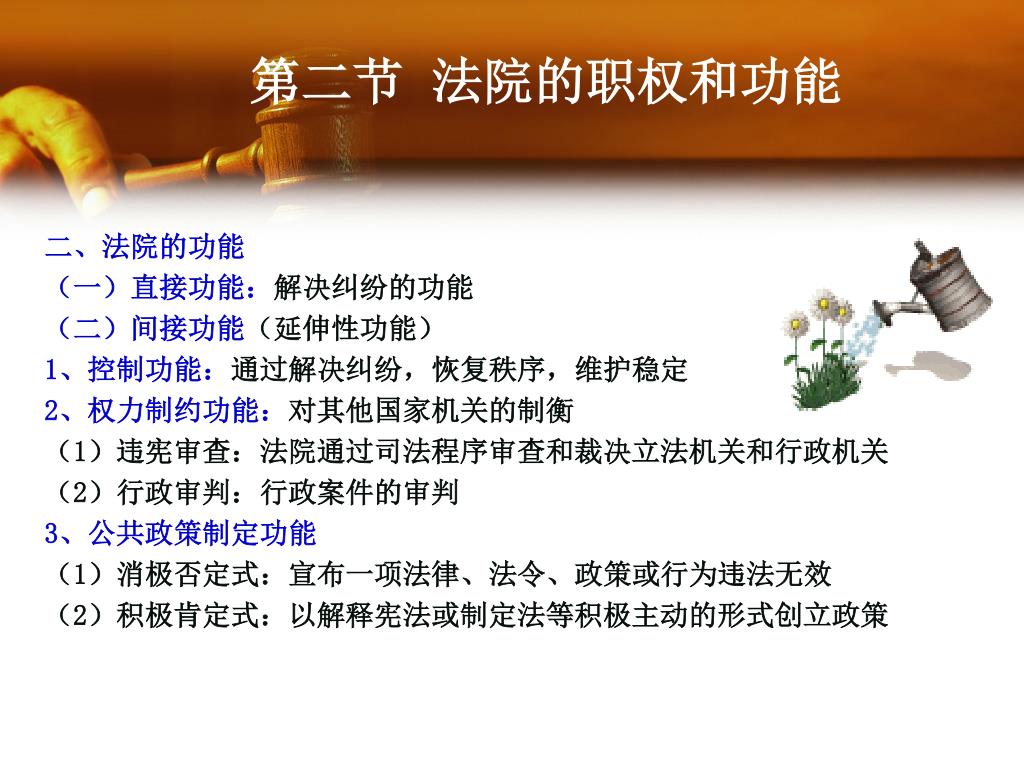 第二节 法院的职权和功能

二、法院的功能
（一）直接功能：解决纠纷的功能
（二）间接功能（延伸性功能）
1、控制功能：通过解决纠纷，恢复秩序，维护稳定
2、权力制约功能：对其他国家机关的制衡
（1）违宪审查：法院通过司法程序审查和裁决立法机关和行政机关
（2）行政审判：行政案件的审判
3、公共政策制定功能
（1）消极否定式：宣布一项法律、法令、政策或行为违法无效
（2）积极肯定式：以解释宪法或制定法等积极主动的形式创立政策